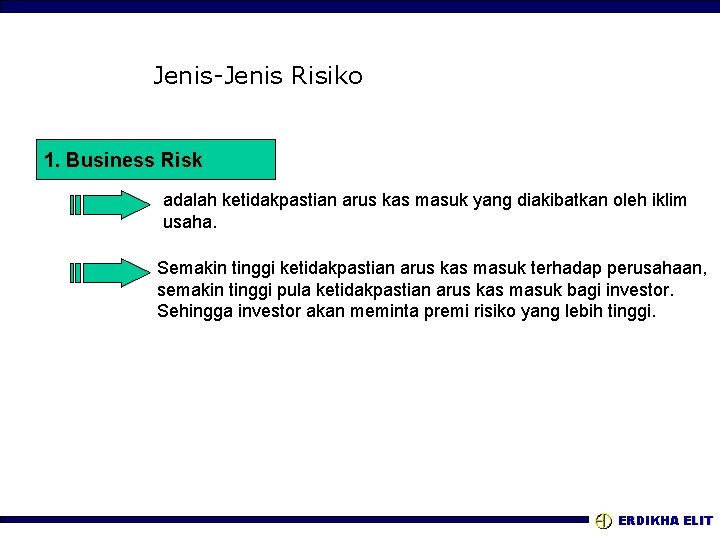 Jenis-Jenis Risiko

1. Business Risk

adalah ketidakpastian arus kas masuk yang diakibatkan oleh iklim usaha.

Semakin tinggi ketidakpastian arus kas masuk terhadap perusahaan, semakin tinggi pula ketidakpastian arus kas masuk bagi investor. Sehingga investor akan meminta premi risiko yang lebih tinggi.

ERDIKHA ELIT